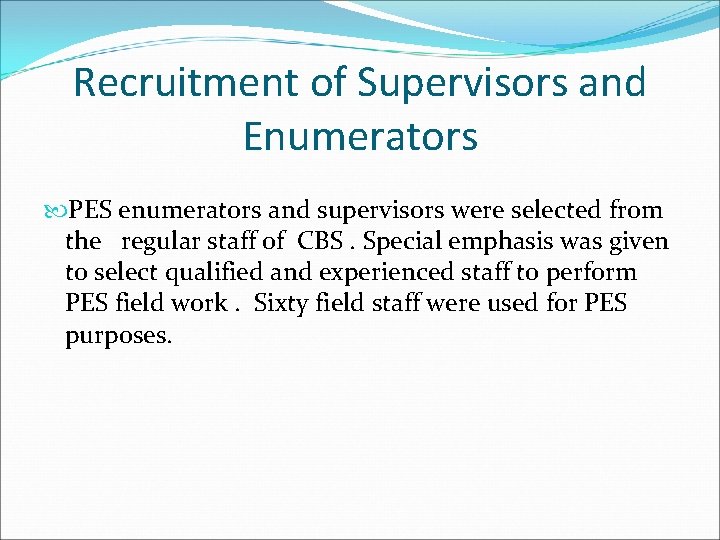 Recruitment of Supervisors and Enumerators

PES enumerators and supervisors were selected from the regular staff of CBS . Special emphasis was given to select qualified and experienced staff to perform PES field work . Sixty field staff were used for PES purposes.